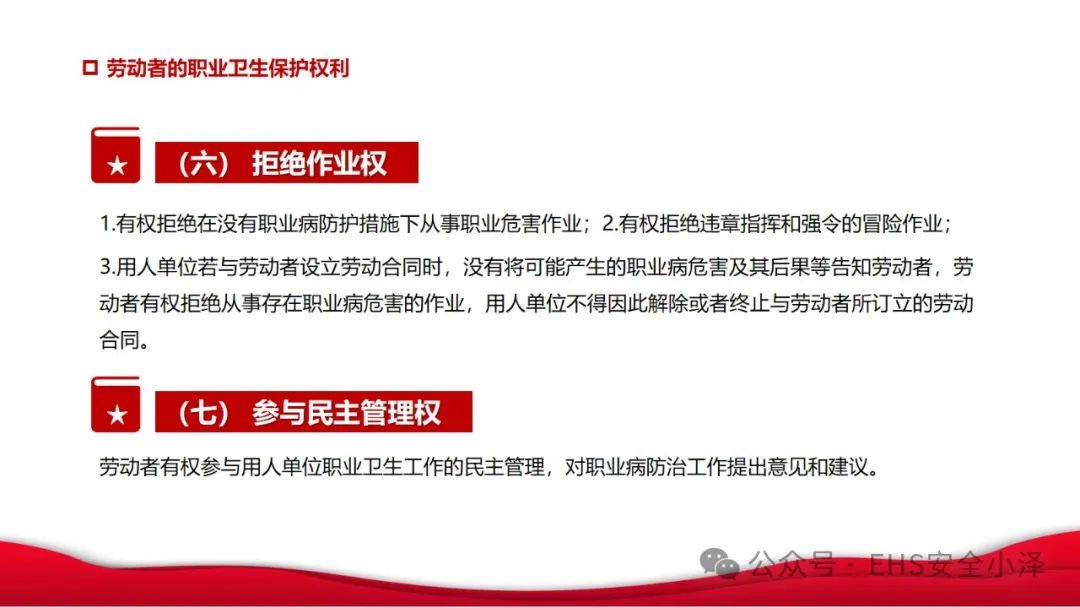 劳动者的职业卫生保护权利

（六） 拒绝作业权

1.有权拒绝在没有职业病防护措施下从事职业危害作业；2.有权拒绝违章指挥和强令的冒险作业；

3.用人单位若与劳动者设立劳动合同时，没有将可能产生的职业病危害及其后果等告知劳动者，劳动者有权拒绝从事存在职业病危害的作业，用人单位不得因此解除或者终止与劳动者所订立的劳动合同。

（七） 参与民主管理权

劳动者有权参与用人单位职业卫生工作的民主管理，对职业病防治工作提出意见和建议。

公众号 · EHS安全小泽